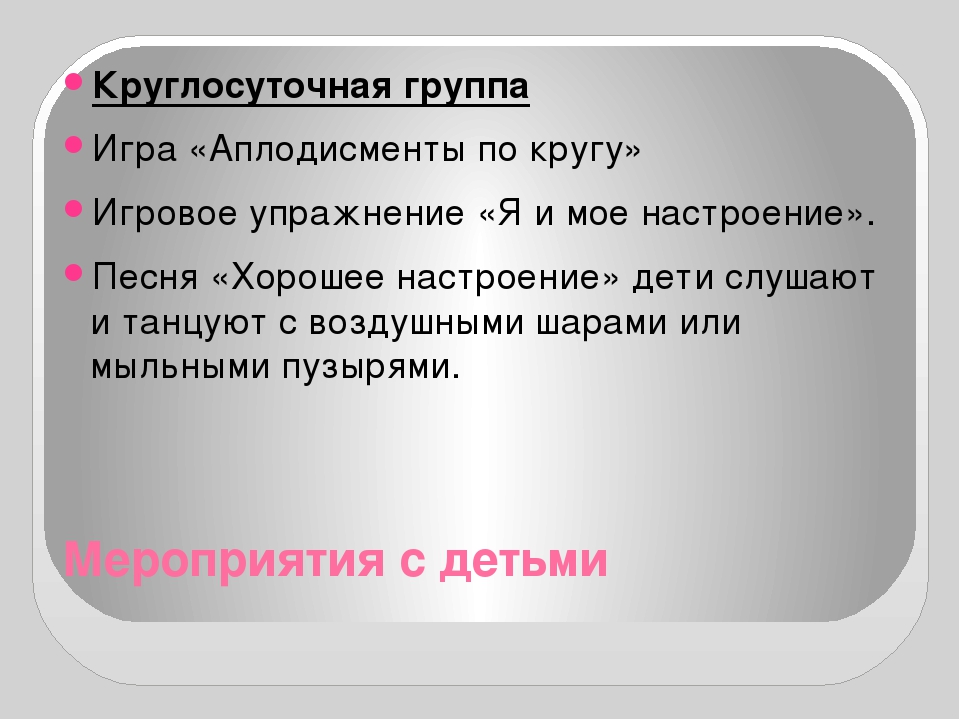 Круглосуточная группа

Игра «Аплодисменты по кругу»

Игровое упражнение «Я и мое настроение».

Песня «Хорошее настроение» дети слушают и танцуют с воздушными шарами или мыльными пузырями.

Мероприятия с детьми